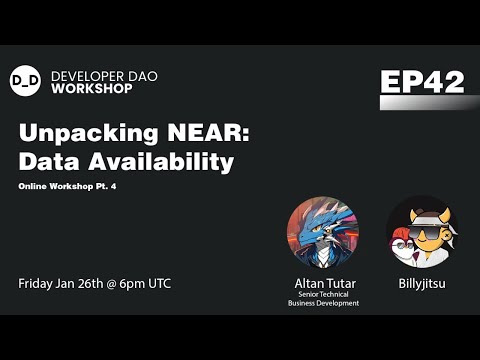 D_D DEVELOPER DAO WORKSHOP

EP42

Unpacking NEAR: Data Availability

Online Workshop Pt. 4

Friday Jan 26th @ 6pm UTC

Altan Tutar
Senior Technical Business Development

Billyjitsu